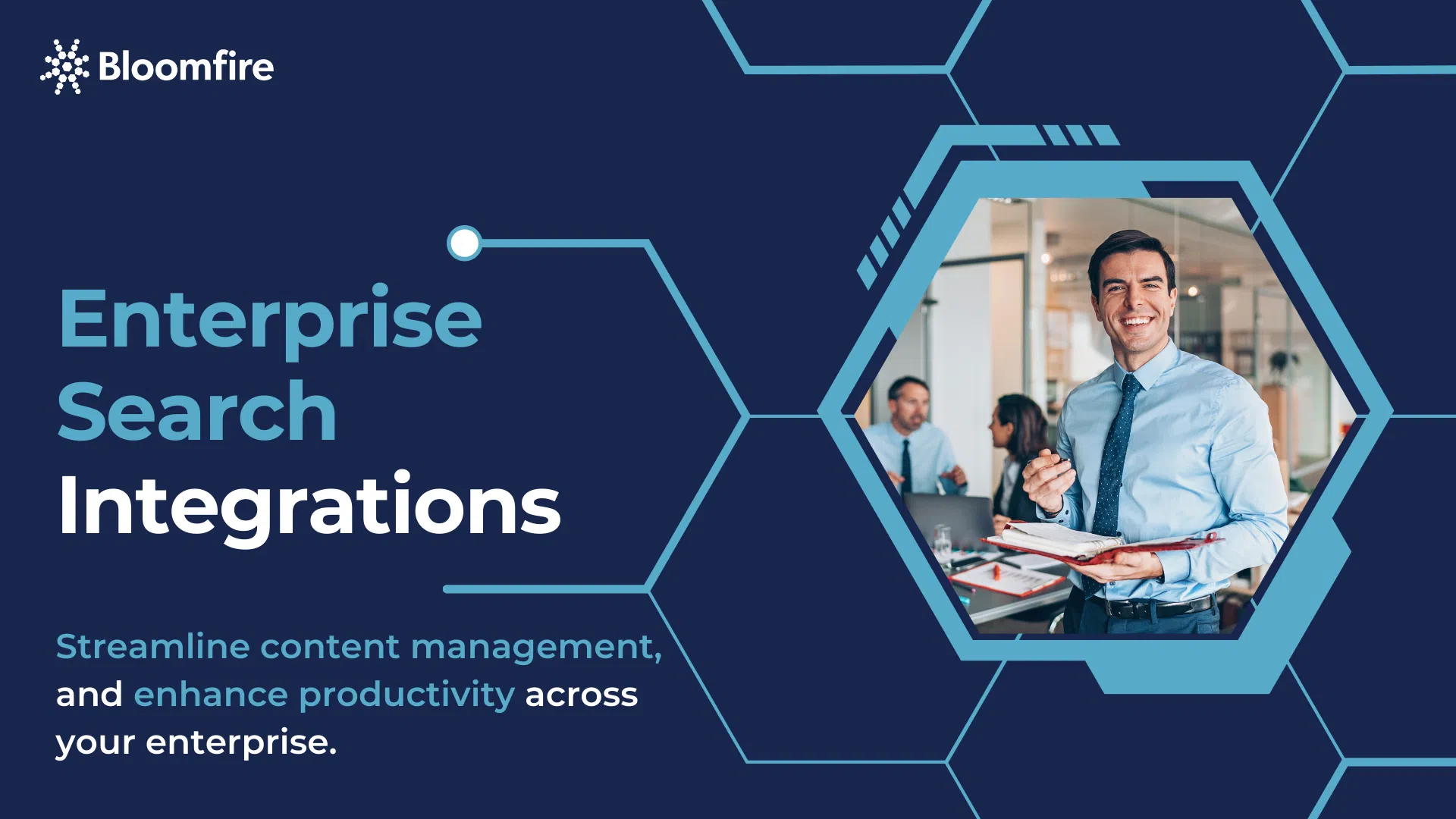 Bloomfire

Enterprise Search Integrations

Streamline content management, and enhance productivity across your enterprise.